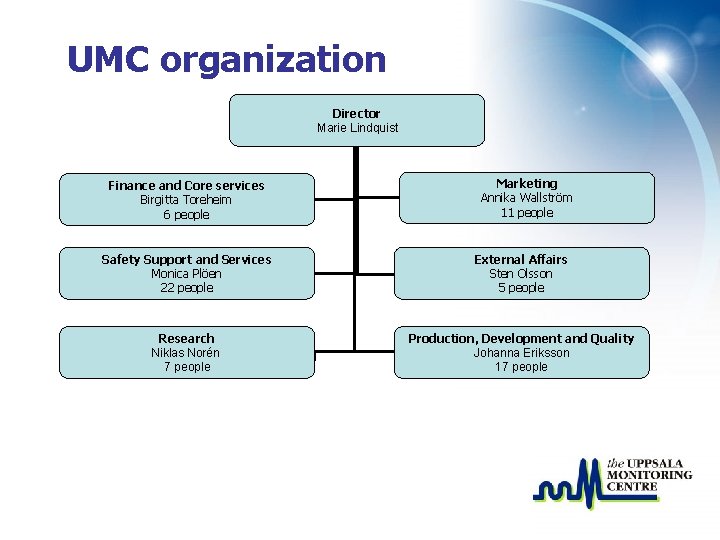 UMC organization

Director
Marie Lindquist

Finance and Core services
Birgitta Toreheim
6 people

Marketing
Annika Wallström
11 people

Safety Support and Services
Monica Plöen
22 people

External Affairs
Sten Olsson
5 people

Research
Niklas Norén
7 people

Production, Development and Quality
Johanna Eriksson
17 people

the UPPSALA
MONITORING
CENTRE